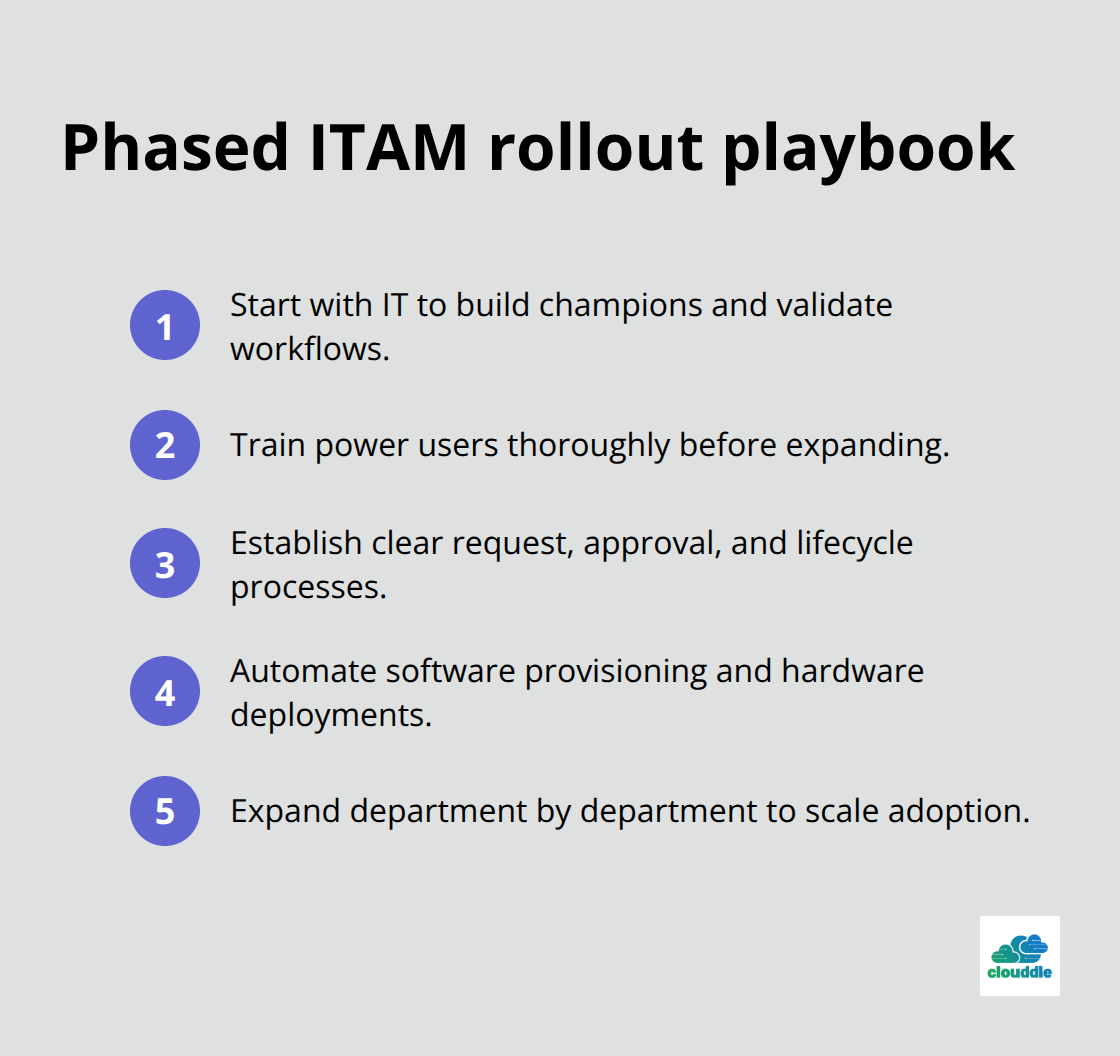 Phased ITAM rollout playbook

1 Start with IT to build champions and validate workflows.

2 Train power users thoroughly before expanding.

3 Establish clear request, approval, and lifecycle processes.

4 Automate software provisioning and hardware deployments.

5 Expand department by department to scale adoption.

clouddle